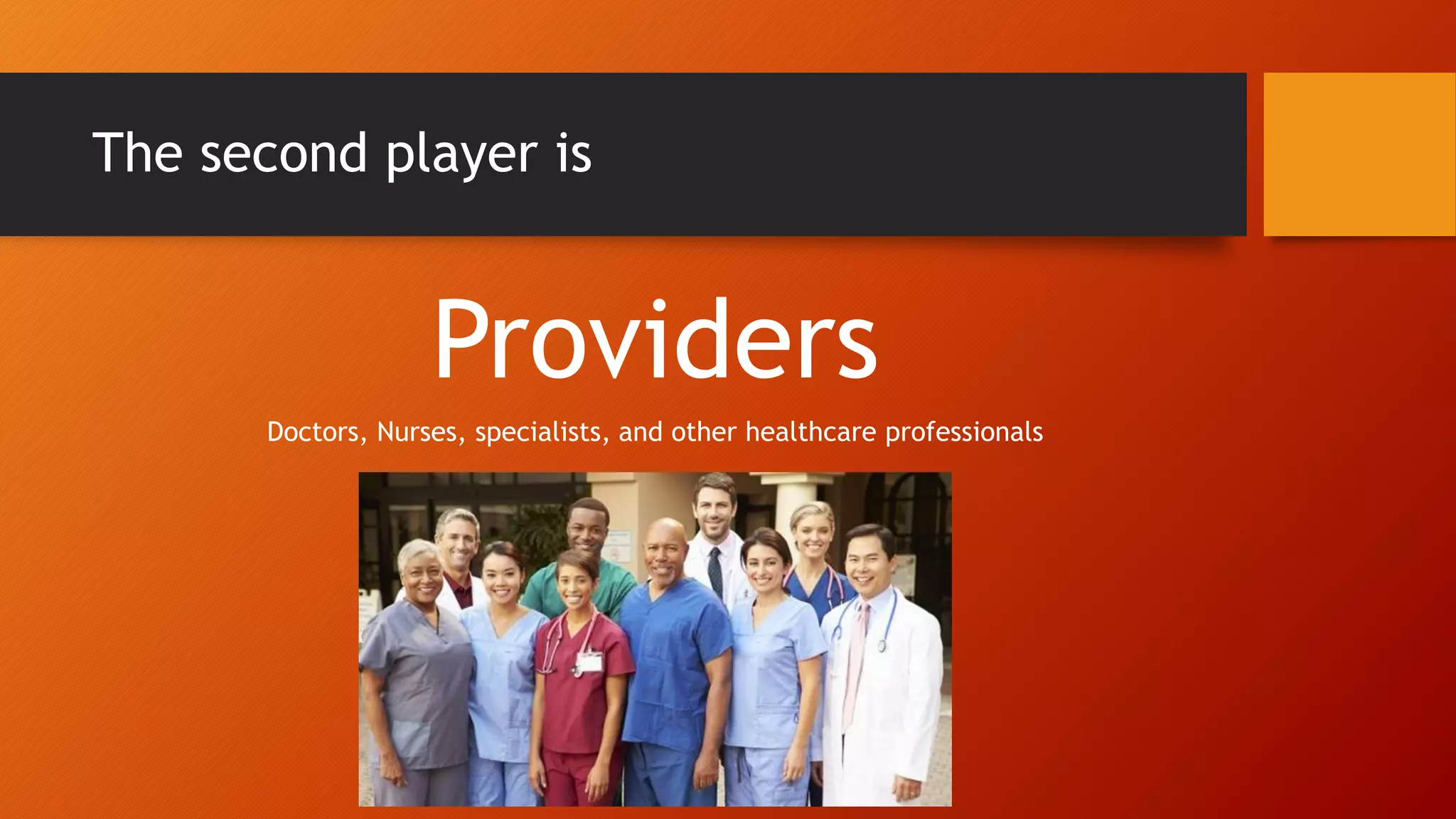 The second player is

Providers

Doctors, Nurses, specialists, and other healthcare professionals